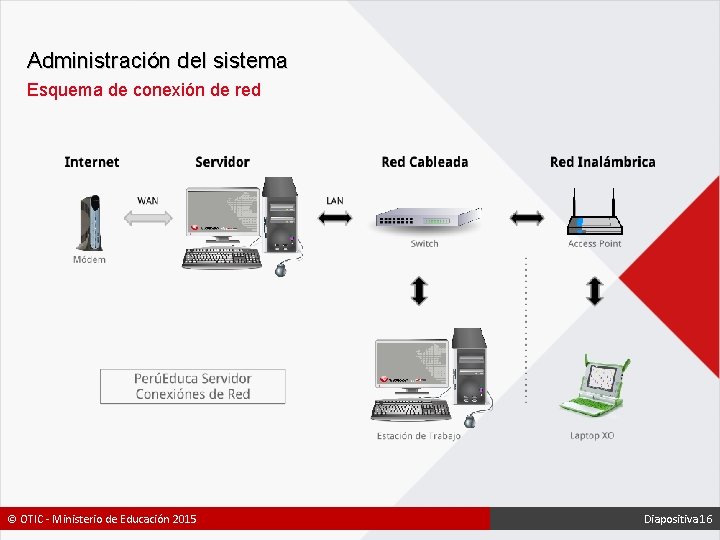 Administración del sistema

Esquema de conexión de red

Internet

Servidor

Red Cableada

Red Inalámbrica

WAN

LAN

Módem

Switch

Access Point

PerúEduca Servidor
Conexiónes de Red

Estación de Trabajo

Laptop XO

© OTIC - Ministerio de Educación 2015

Diapositiva16